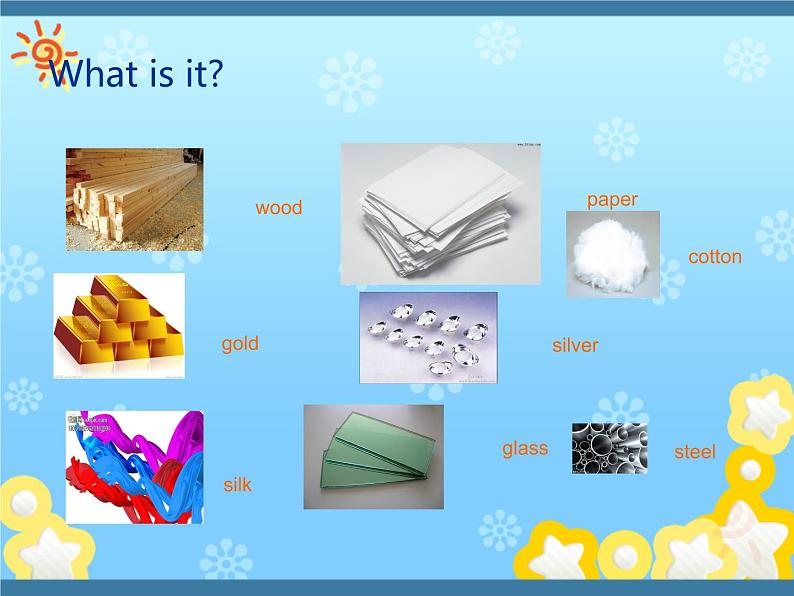 What is it?

wood

paper

cotton

gold

silver

silk

glass

steel